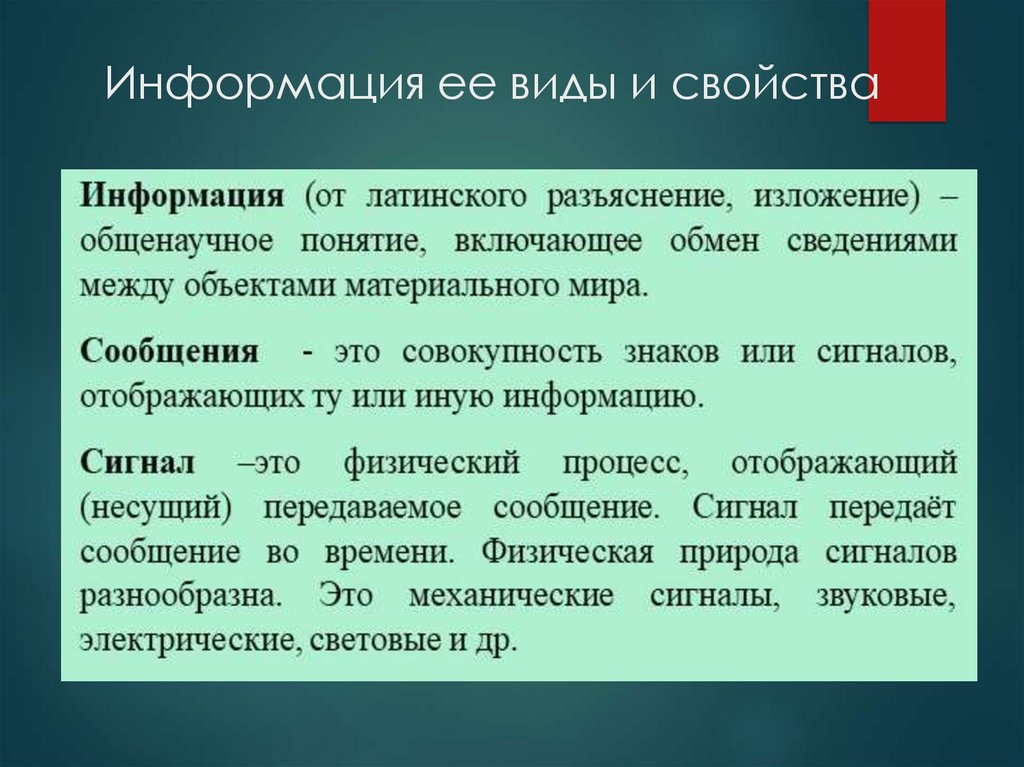 Информация ее виды и свойства

Информация (от латинского разъяснение, изложение) – общенаучное понятие, включающее обмен сведениями между объектами материального мира.

Сообщения - это совокупность знаков или сигналов, отображающих ту или иную информацию.

Сигнал –это физический процесс, отображающий (несущий) передаваемое сообщение. Сигнал передаёт сообщение во времени. Физическая природа сигналов разнообразна. Это механические сигналы, звуковые, электрические, световые и др.